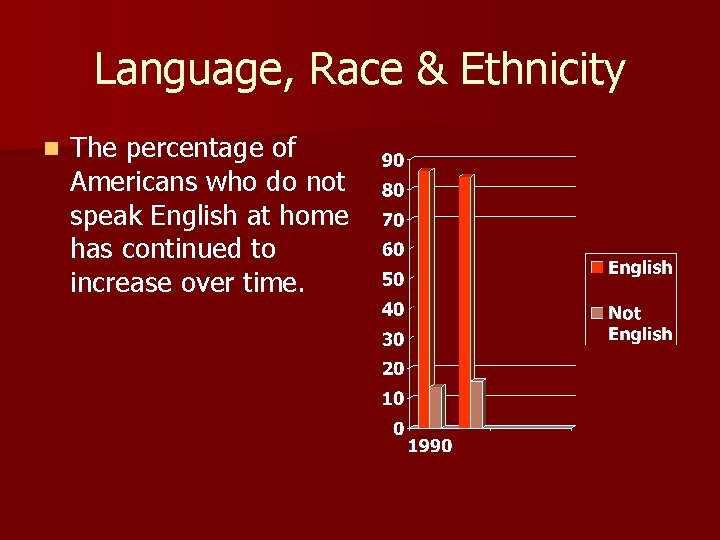 Language, Race & Ethnicity

The percentage of Americans who do not speak English at home has continued to increase over time.

90
80
70
60
50
40
30
20
10
0
1990

English
Not English